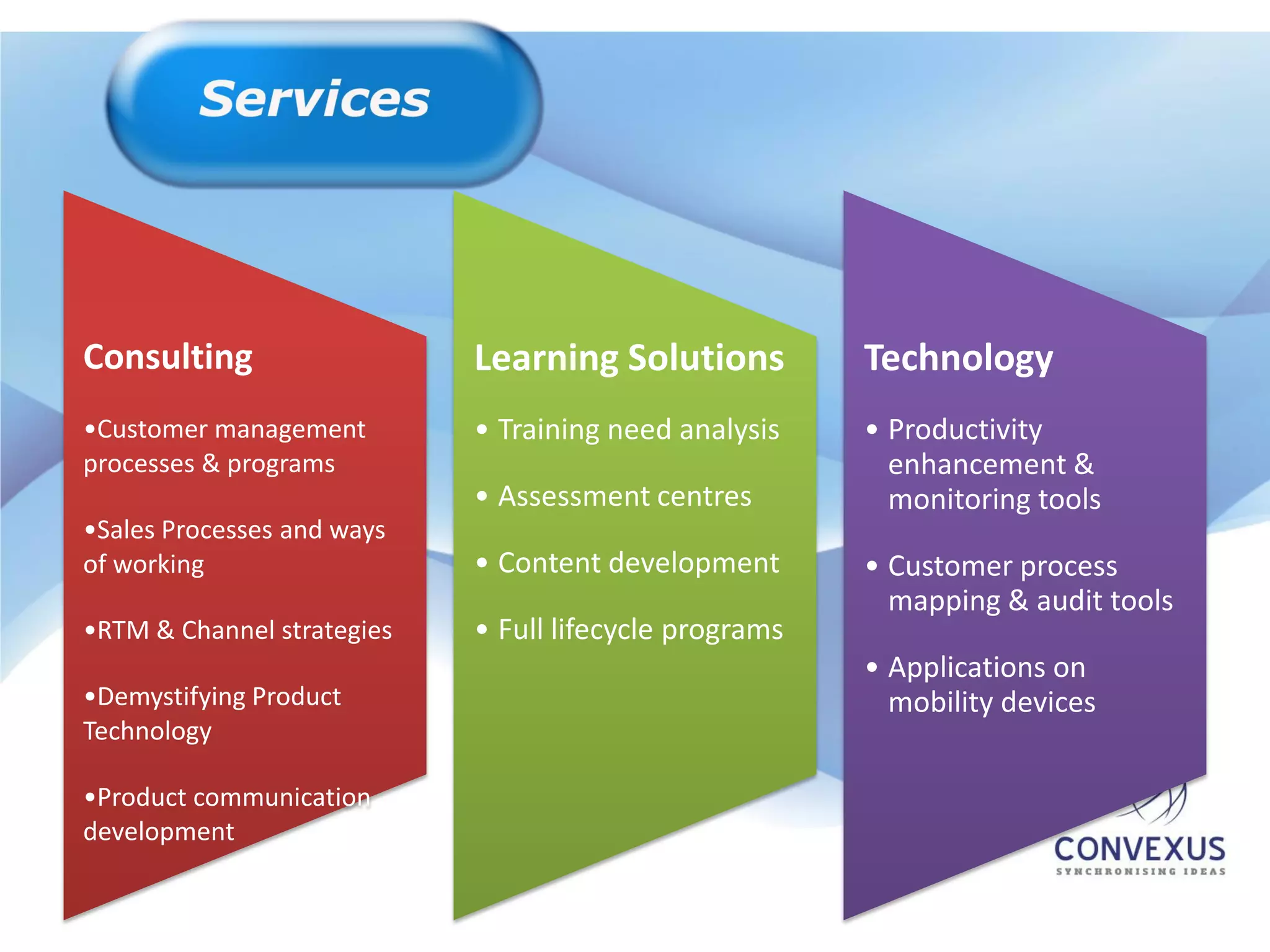 Services

Consulting

•Customer management processes & programs

•Sales Processes and ways of working

•RTM & Channel strategies

•Demystifying Product Technology

•Product communication development

Learning Solutions

• Training need analysis

• Assessment centres

• Content development

• Full lifecycle programs

Technology

• Productivity enhancement & monitoring tools

• Customer process mapping & audit tools

• Applications on mobility devices

CONVEXUS
SYNCHRONISING IDEAS